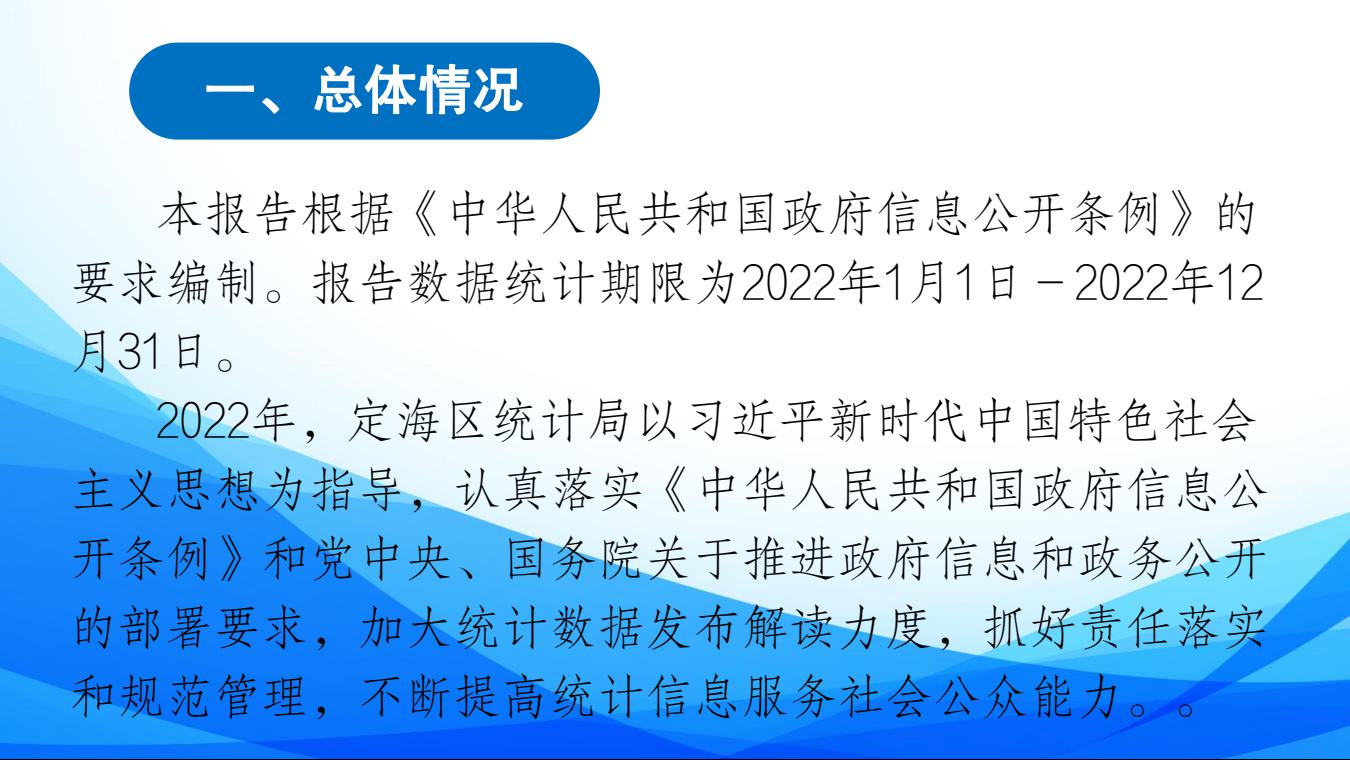 一、总体情况

本报告根据《中华人民共和国政府信息公开条例》的要求编制。报告数据统计期限为2022年1月1日－2022年12月31日。

2022年，定海区统计局以习近平新时代中国特色社会主义思想为指导，认真落实《中华人民共和国政府信息公开条例》和党中央、国务院关于推进政府信息和政务公开的部署要求，加大统计数据发布解读力度，抓好责任落实和规范管理，不断提高统计信息服务社会公众能力。。